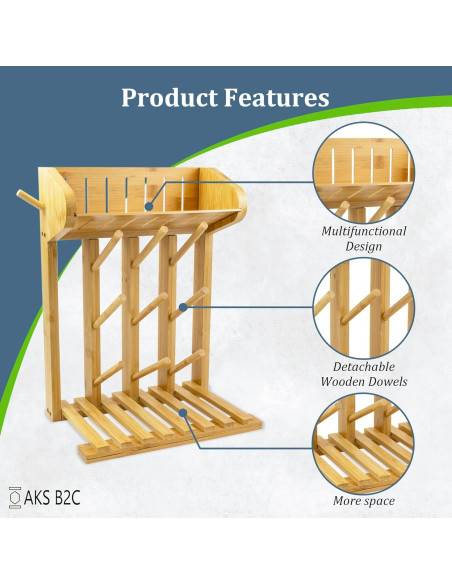 Product Features

Multifunctional Design

Detachable Wooden Dowels

More space

AKS B2C